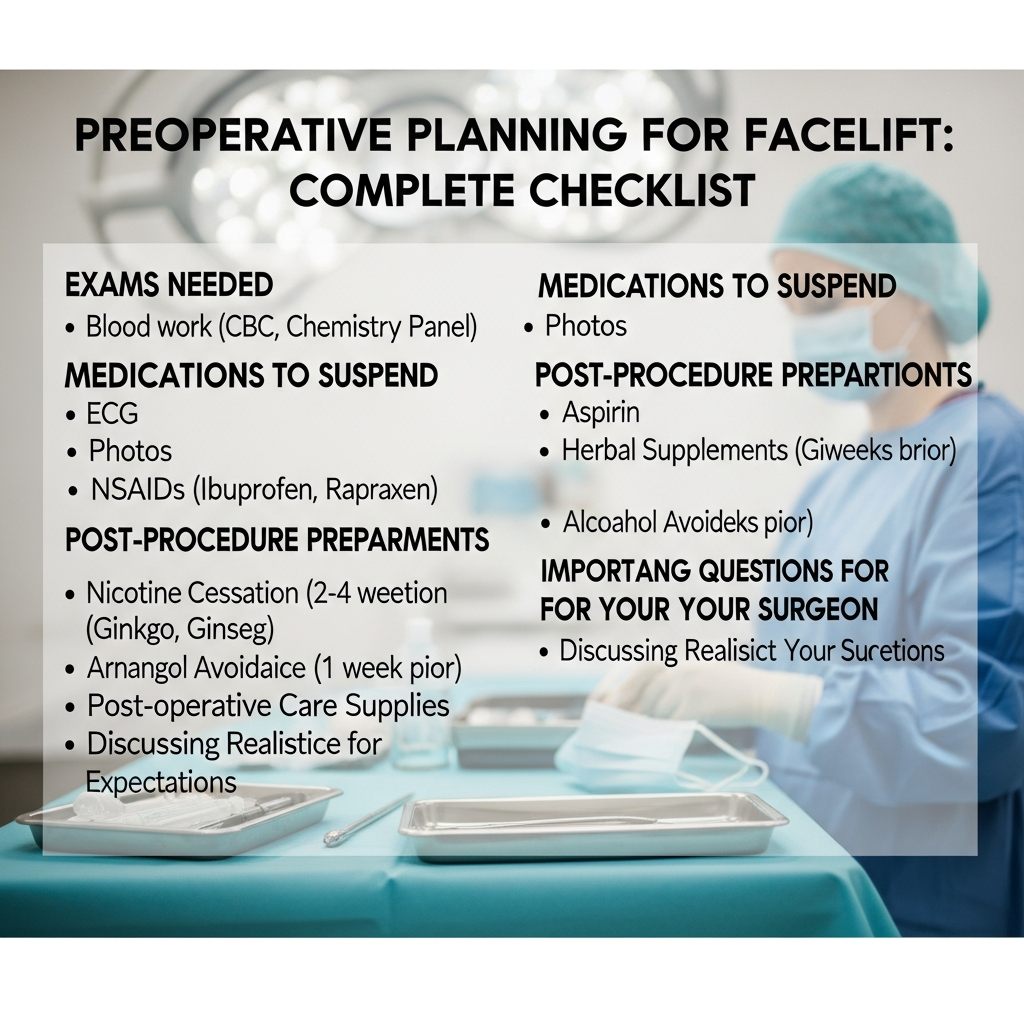 PREOPERATIVE PLANNING FOR FACELIFT: COMPLETE CHECKLIST

EXAMS NEEDED
• Blood work (CBC, Chemistry Panel)

MEDICATIONS TO SUSPEND
• ECG
• Photos
• NSAIDs (Ibuprofen, Rapraxen)

POST-PROCEDURE PREPARMENTS
• Nicotine Cessation (2-4 weetion (Ginkgo, Ginseg)
• Arnangol Avoidaice (1 week pior)
• Post-operative Care Supplies
• Discussing Realistice for Expectations

MEDICATIONS TO SUSPEND
• Photos

POST-PROCEDURE PREPARTIONTS
• Aspirin
• Herbal Supplements (Giweeks brior)

• Alcoahol Avoideks pior)

IMPORTANG QUESTIONS FOR FOR YOUR YOUR SURGEON
• Discussing Realisict Your Suretions